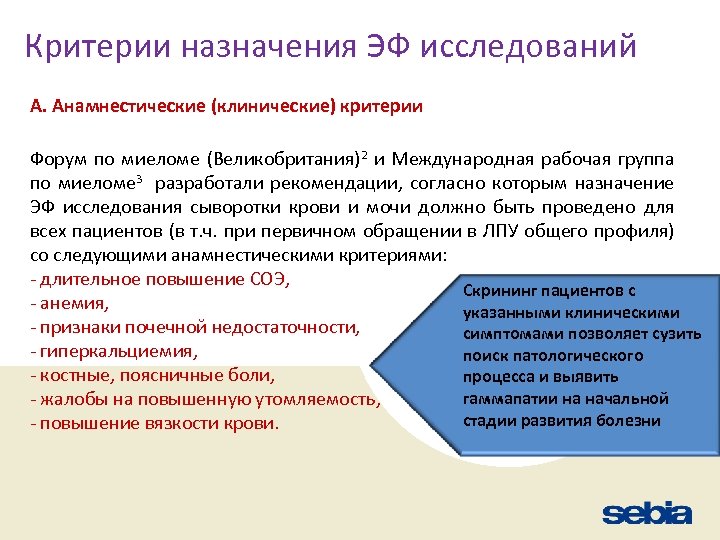 Критерии назначения ЭФ исследований

А. Анамнестические (клинические) критерии

Форум по миеломе (Великобритания)$^2$ и Международная рабочая группа по миеломе$^3$ разработали рекомендации, согласно которым назначение ЭФ исследования сыворотки крови и мочи должно быть проведено для всех пациентов (в т.ч. при первичном обращении в ЛПУ общего профиля) со следующими анамнестическими критериями:
- длительное повышение СОЭ,
- анемия,
- признаки почечной недостаточности,
- гиперкальциемия,
- костные, поясничные боли,
- жалобы на повышенную утомляемость,
- повышение вязкости крови.

Скрининг пациентов с указанными клиническими симптомами позволяет сузить поиск патологического процесса и выявить гаммапатии на начальной стадии развития болезни

sebia